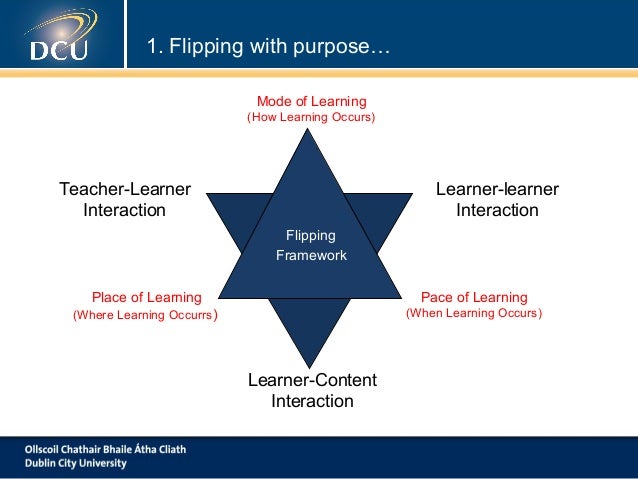 DCU

1. Flipping with purpose…

Mode of Learning
(How Learning Occurs)

Teacher-Learner Interaction

Learner-learner Interaction

Flipping Framework

Place of Learning
(Where Learning Occurrs)

Pace of Learning
(When Learning Occurs)

Learner-Content Interaction

Ollscoil Chathair Bhaile Átha Cliath
Dublin City University